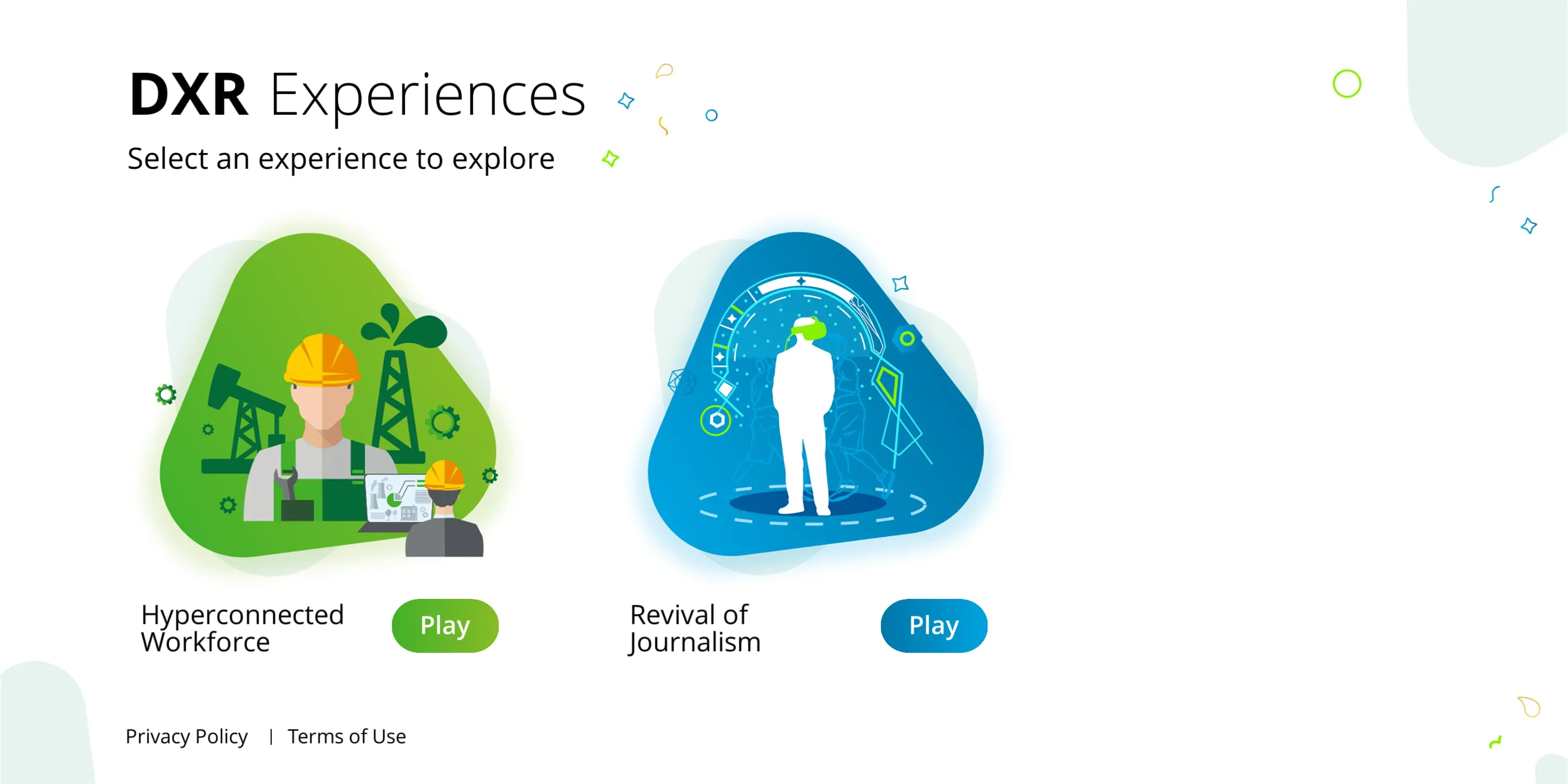 DXR Experiences

Select an experience to explore

Hyperconnected Workforce

Play

Revival of Journalism

Play

Privacy Policy | Terms of Use